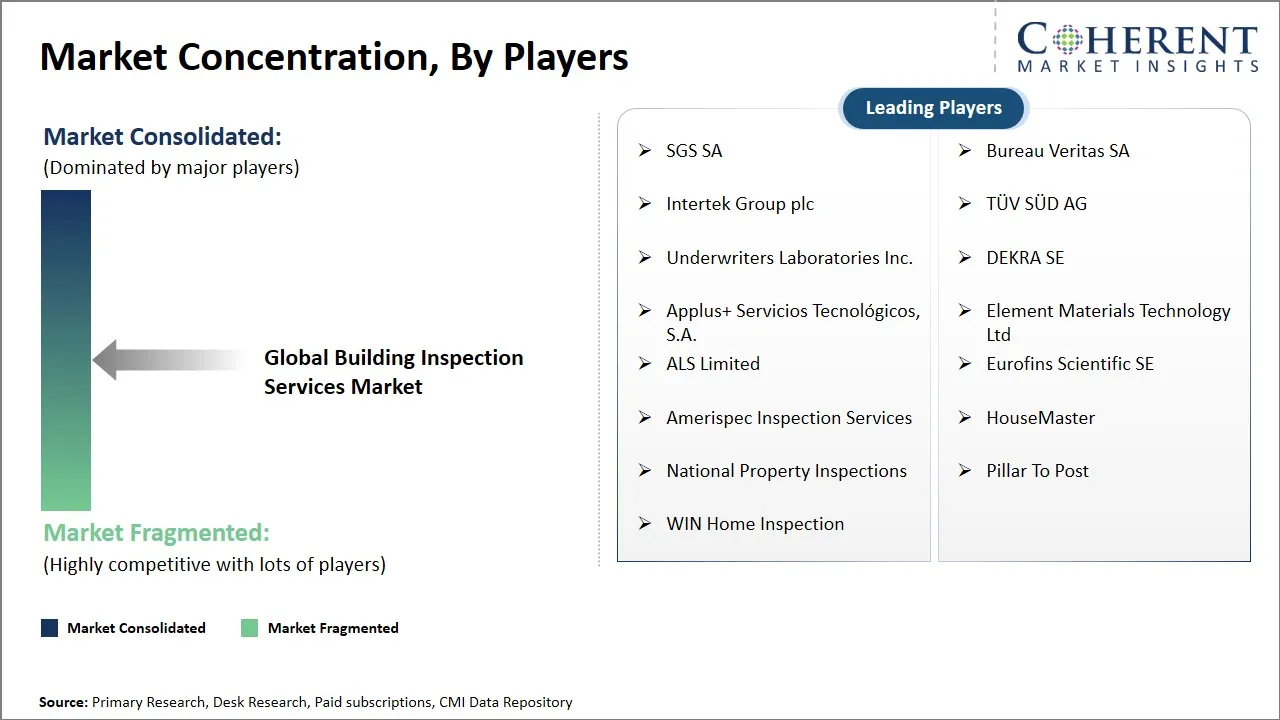 Market Concentration, By Players

COHERENT
MARKET INSIGHTS

Market Consolidated:
(Dominated by major players)

Global Building Inspection Services Market

Market Fragmented:
(Highly competitive with lots of players)

Market Consolidated
Market Fragmented

Leading Players

➢ SGS SA
➢ Intertek Group plc
➢ Underwriters Laboratories Inc.
➢ Applus+ Servicios Tecnológicos, S.A.
➢ ALS Limited
➢ Amerispec Inspection Services
➢ National Property Inspections
➢ WIN Home Inspection

➢ Bureau Veritas SA
➢ TÜV SÜD AG
➢ DEKRA SE
➢ Element Materials Technology Ltd
➢ Eurofins Scientific SE
➢ HouseMaster
➢ Pillar To Post

Source: Primary Research, Desk Research, Paid subscriptions, CMI Data Repository